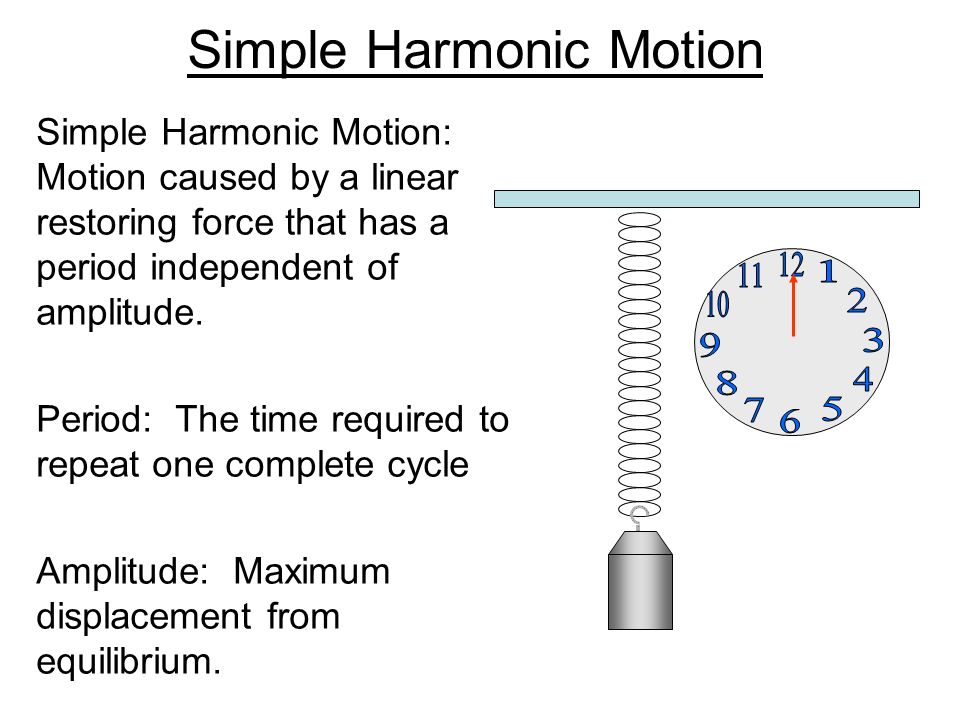 Simple Harmonic Motion

Simple Harmonic Motion: Motion caused by a linear restoring force that has a period independent of amplitude.

Period: The time required to repeat one complete cycle

Amplitude: Maximum displacement from equilibrium.

12 1 2 3 4 5 6 7 8 9 10 11